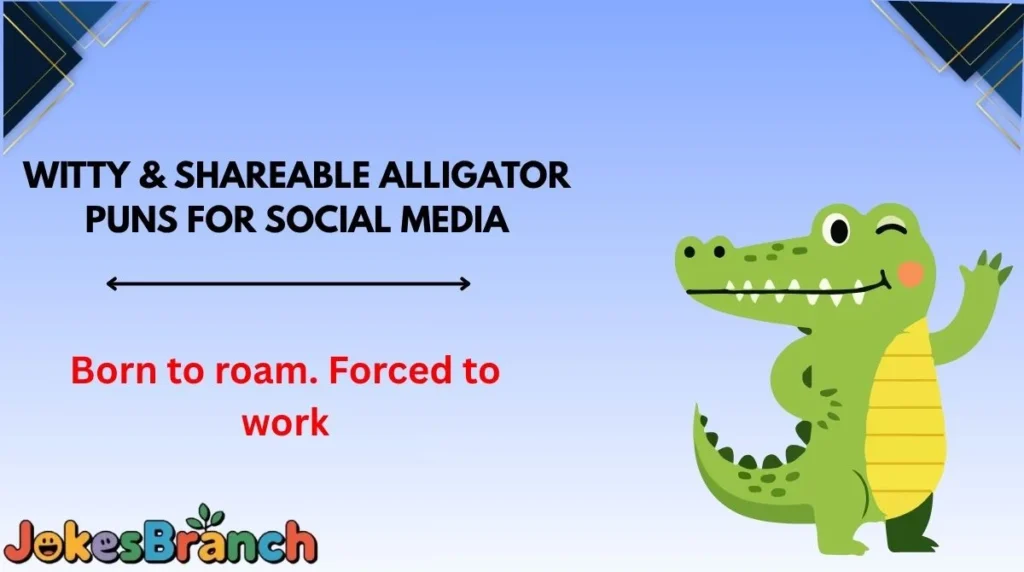 WITTY & SHAREABLE ALLIGATOR PUNS FOR SOCIAL MEDIA

Born to roam. Forced to work

JokesBranch